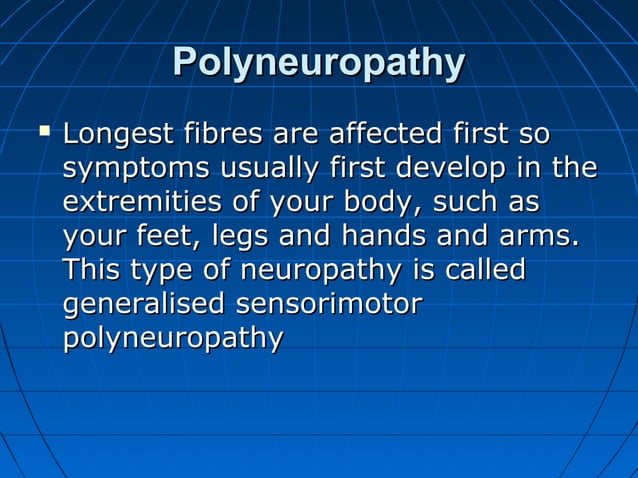 Polyneuropathy

▪ Longest fibres are affected first so symptoms usually first develop in the extremities of your body, such as your feet, legs and hands and arms. This type of neuropathy is called generalised sensorimotor polyneuropathy